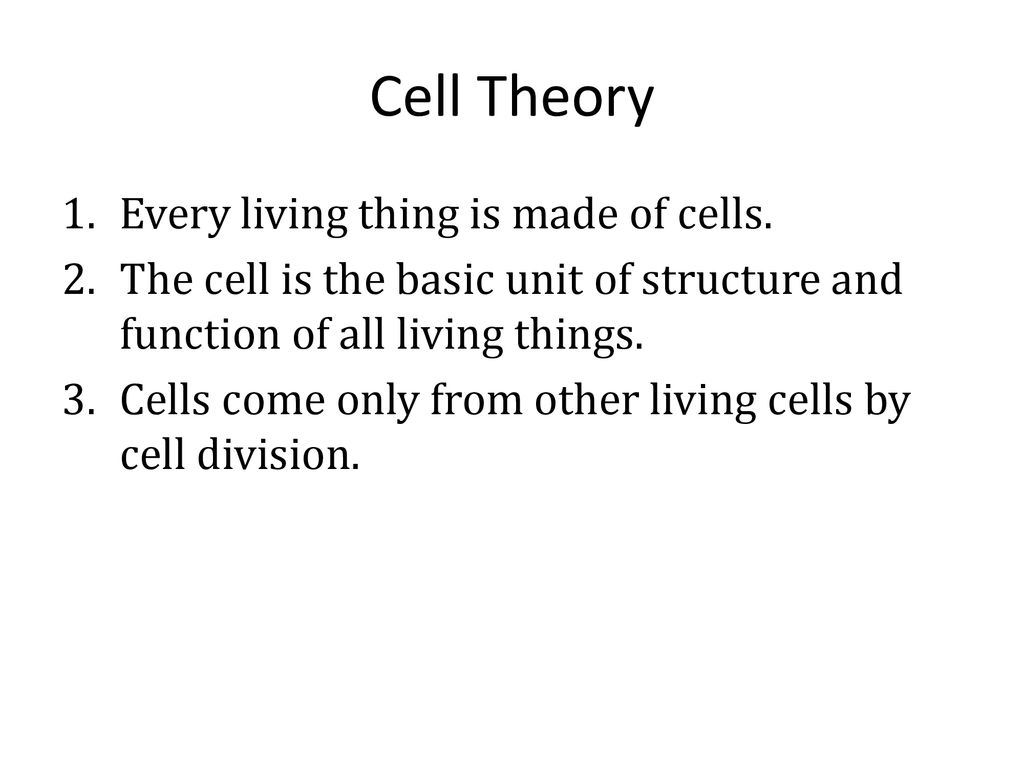 Cell Theory

1. Every living thing is made of cells.
2. The cell is the basic unit of structure and function of all living things.
3. Cells come only from other living cells by cell division.